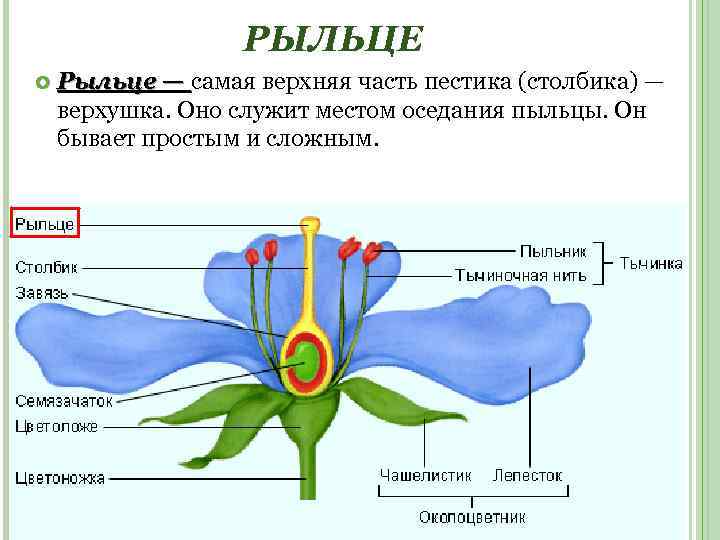 РЫЛЬЦЕ

Рыльце — самая верхняя часть пестика (столбика) — верхушка. Оно служит местом оседания пыльцы. Он бывает простым и сложным.

Рыльце
Столбик
Завязь
Семязачаток
Цветоложе
Цветоножка
Пыльник
Тычиночная нить
Тычинка
Чашелистик
Лепесток
Околоцветник